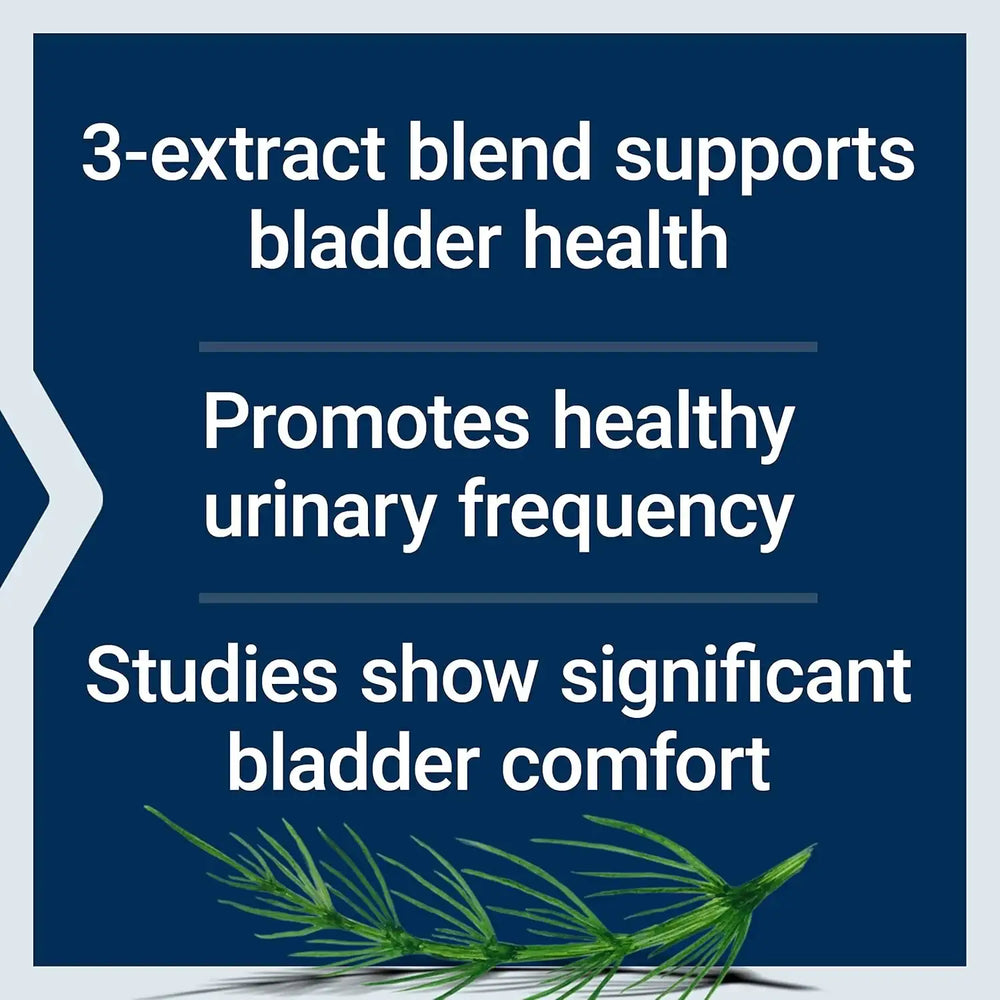 3-extract blend supports bladder health

Promotes healthy urinary frequency

Studies show significant bladder comfort